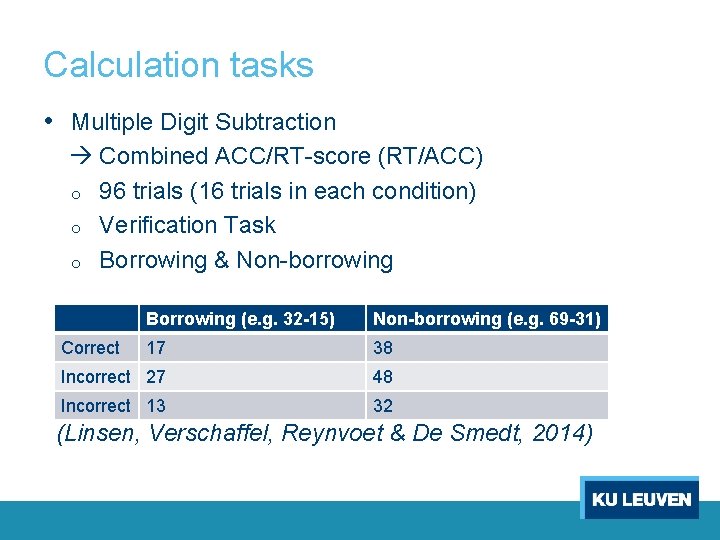 Calculation tasks

• Multiple Digit Subtraction
→ Combined ACC/RT-score (RT/ACC)
o 96 trials (16 trials in each condition)
o Verification Task
o Borrowing & Non-borrowing

| | Borrowing (e.g. 32-15) | Non-borrowing (e.g. 69-31) |
|---|---|---|
| Correct | 17 | 38 |
| Incorrect | 27 | 48 |
| Incorrect | 13 | 32 |

(Linsen, Verschaffel, Reynvoet & De Smedt, 2014)

KU LEUVEN